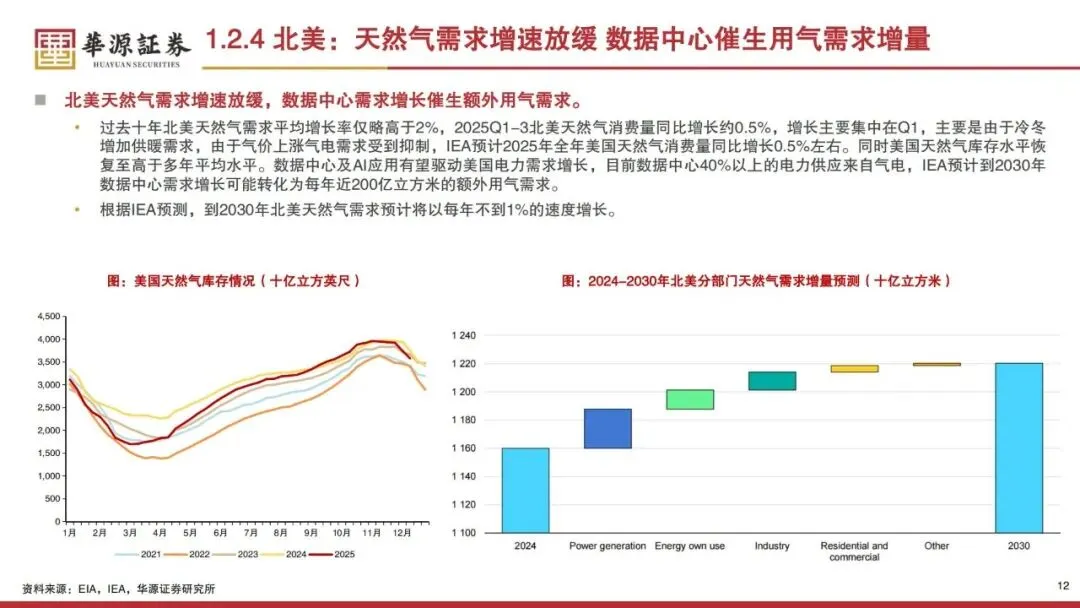 華源証券
HUAYUAN SECURITIES

1.2.4 北美：天然气需求增速放缓 数据中心催生用气需求增量

北美天然气需求增速放缓，数据中心需求增长催生额外用气需求。

• 过去十年北美天然气需求平均增长率仅略高于2%，2025Q1-3北美天然气消费量同比增长约0.5%，增长主要集中在Q1，主要是由于冷冬增加供暖需求，由于气价上涨气电需求受到抑制，IEA预计2025年全年美国天然气消费量同比增长0.5%左右。同时美国天然气库存水平恢复至高于多年平均水平。数据中心及AI应用有望驱动美国电力需求增长，目前数据中心40%以上的电力供应来自气电，IEA预计到2030年数据中心需求增长可能转化为每年近200亿立方米的额外用气需求。

• 根据IEA预测，到2030年北美天然气需求预计将以每年不到1%的速度增长。

图：美国天然气库存情况（十亿立方英尺）

4,500
4,000
3,500
3,000
2,500
2,000
1,500
1,000
500
0
1月 2月 3月 4月 5月 6月 7月 8月 9月 10月 11月 12月
2021 2022 2023 2024 2025

图：2024–2030年北美分部门天然气需求增量预测（十亿立方米）

1 240
1 220
1 200
1 180
1 160
1 140
1 120
1 100
2024 Power generation Energy own use Industry Residential and commercial Other 2030

资料来源：EIA，IEA，华源证券研究所

12